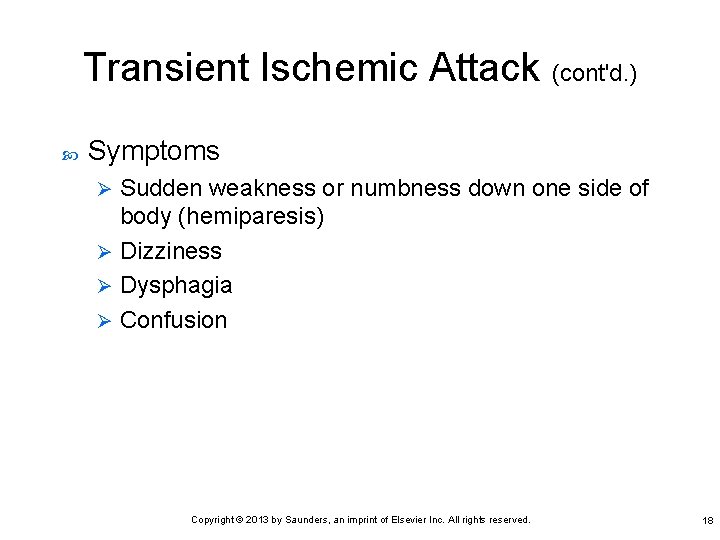 Transient Ischemic Attack (cont'd.)

Symptoms

Sudden weakness or numbness down one side of body (hemiparesis)

Dizziness

Dysphagia

Confusion

Copyright © 2013 by Saunders, an imprint of Elsevier Inc. All rights reserved.

18